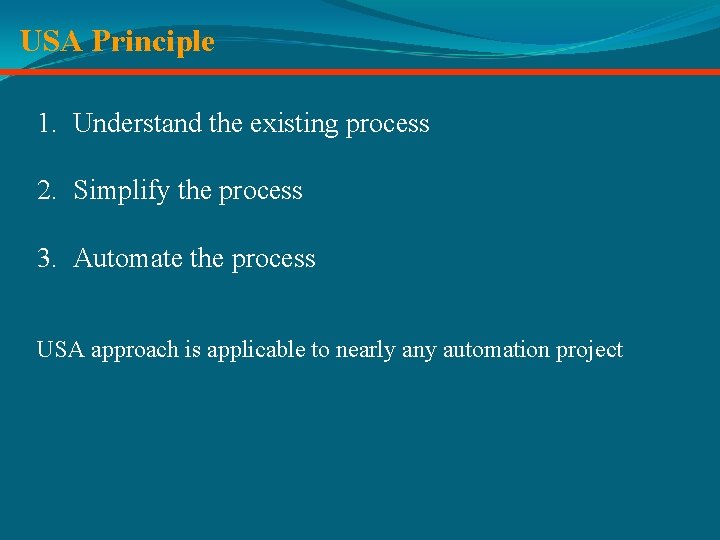 USA Principle

1. Understand the existing process

2. Simplify the process

3. Automate the process

USA approach is applicable to nearly any automation project